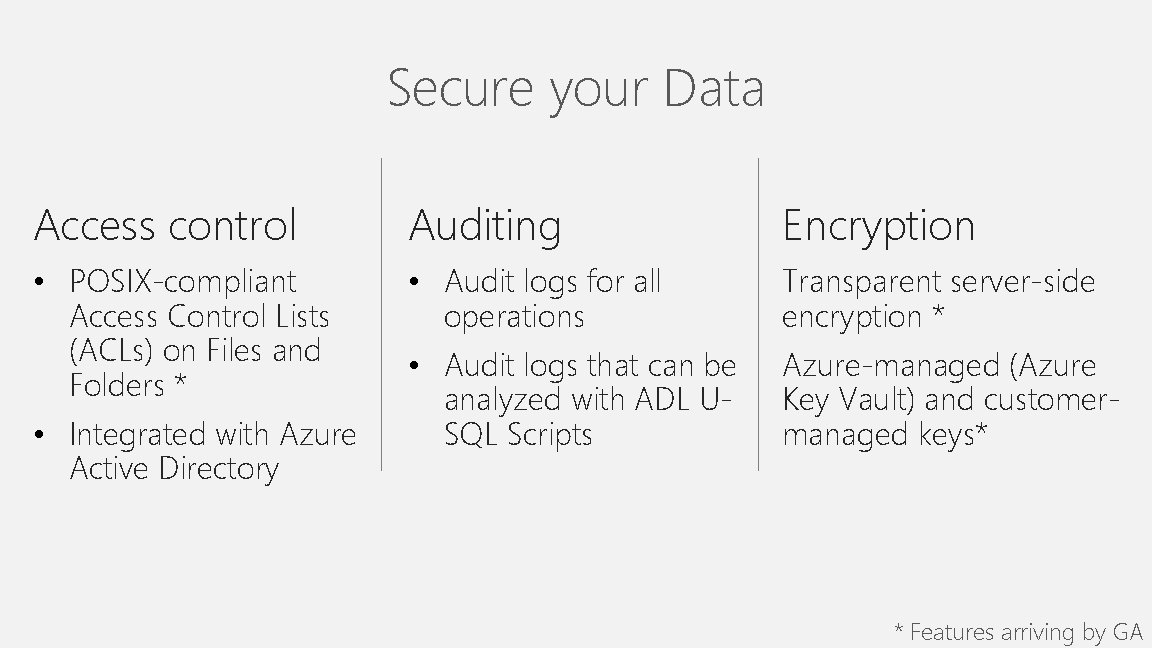 Secure your Data

Access control

• POSIX-compliant Access Control Lists (ACLs) on Files and Folders *
• Integrated with Azure Active Directory

Auditing

• Audit logs for all operations
• Audit logs that can be analyzed with ADL U-SQL Scripts

Encryption

Transparent server-side encryption *

Azure-managed (Azure Key Vault) and customer-managed keys*

* Features arriving by GA